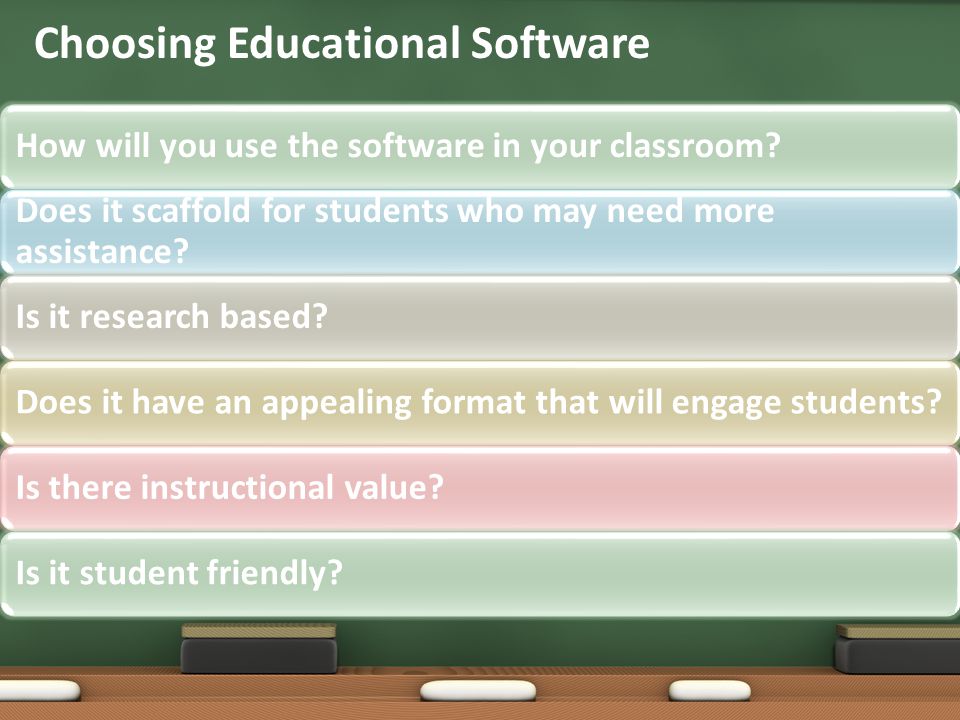 Choosing Educational Software

How will you use the software in your classroom?

Does it scaffold for students who may need more assistance?

Is it research based?

Does it have an appealing format that will engage students?

Is there instructional value?

Is it student friendly?